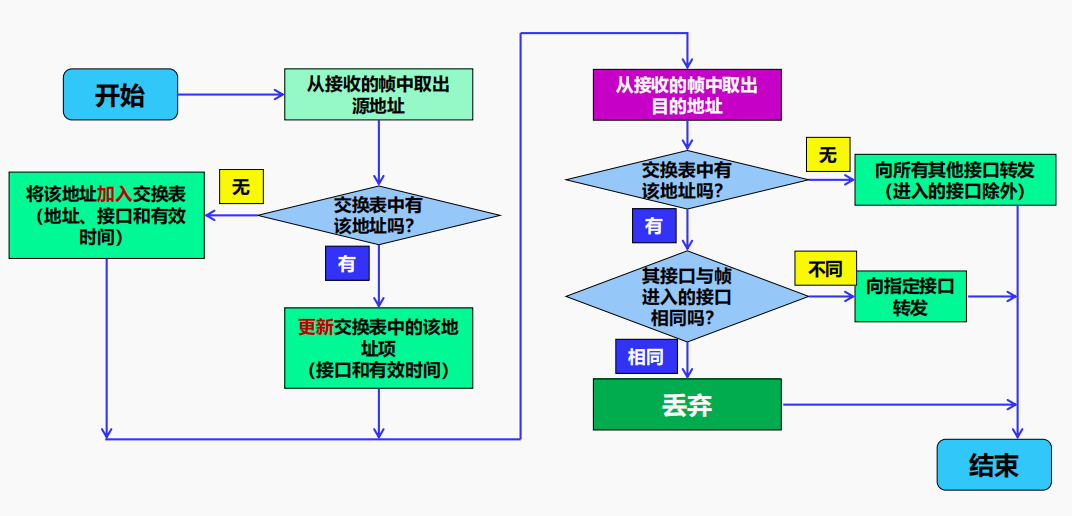 开始

从接收的帧中取出源地址

交换表中有该地址吗?

无

将该地址加入交换表（地址、接口和有效时间）

有

更新交换表中的该地址项（接口和有效时间）

从接收的帧中取出目的地址

交换表中有该地址吗?

无

向所有其他接口转发（进入的接口除外）

有

其接口与帧进入的接口相同吗?

不同

向指定接口转发

相同

丢弃

结束